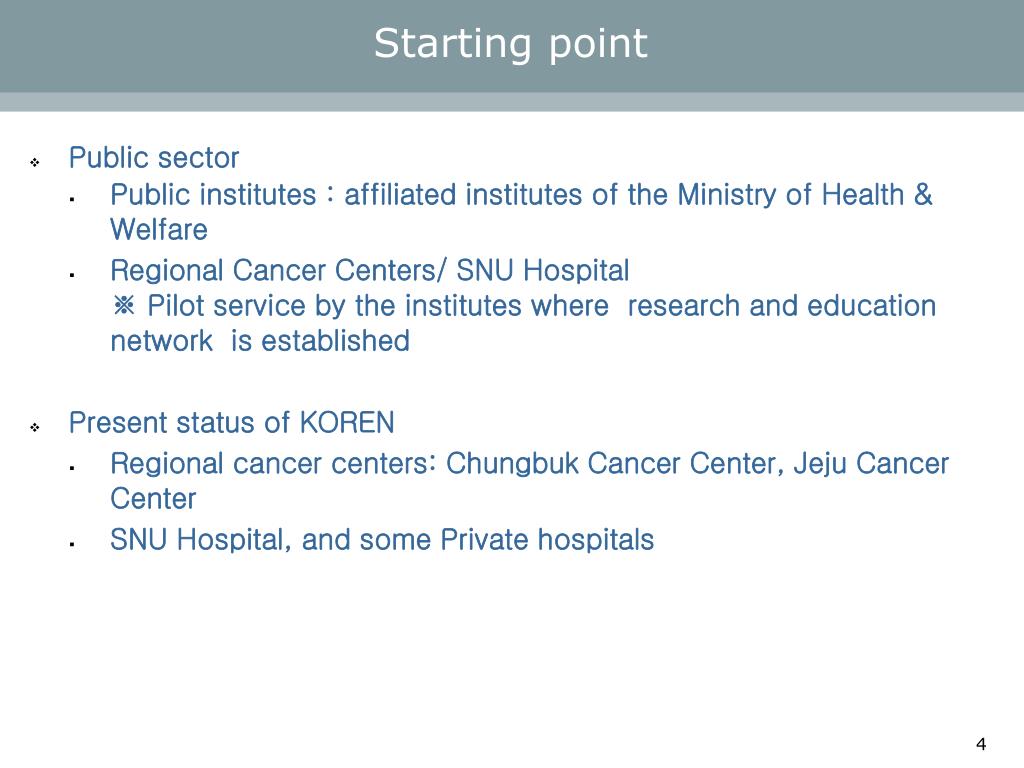 Starting point

❖ Public sector
▪ Public institutes : affiliated institutes of the Ministry of Health & Welfare
▪ Regional Cancer Centers/ SNU Hospital
※ Pilot service by the institutes where research and education network is established

❖ Present status of KOREN
▪ Regional cancer centers: Chungbuk Cancer Center, Jeju Cancer Center
▪ SNU Hospital, and some Private hospitals

4